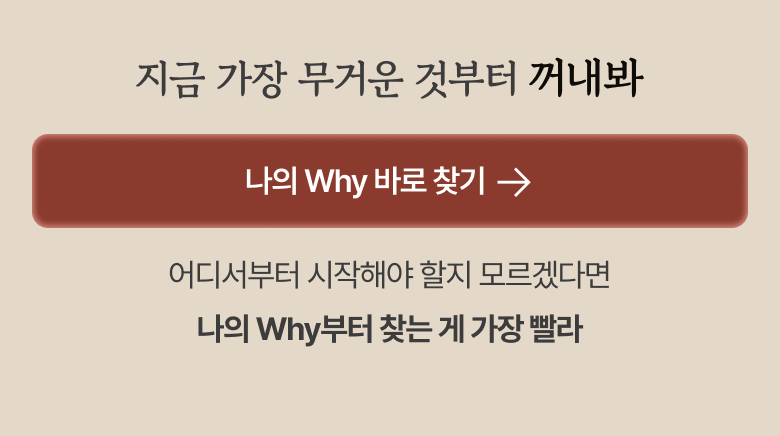 지금 가장 무거운 것부터 꺼내봐

나의 Why 바로 찾기 →

어디서부터 시작해야 할지 모르겠다면

나의 Why부터 찾는 게 가장 빨라